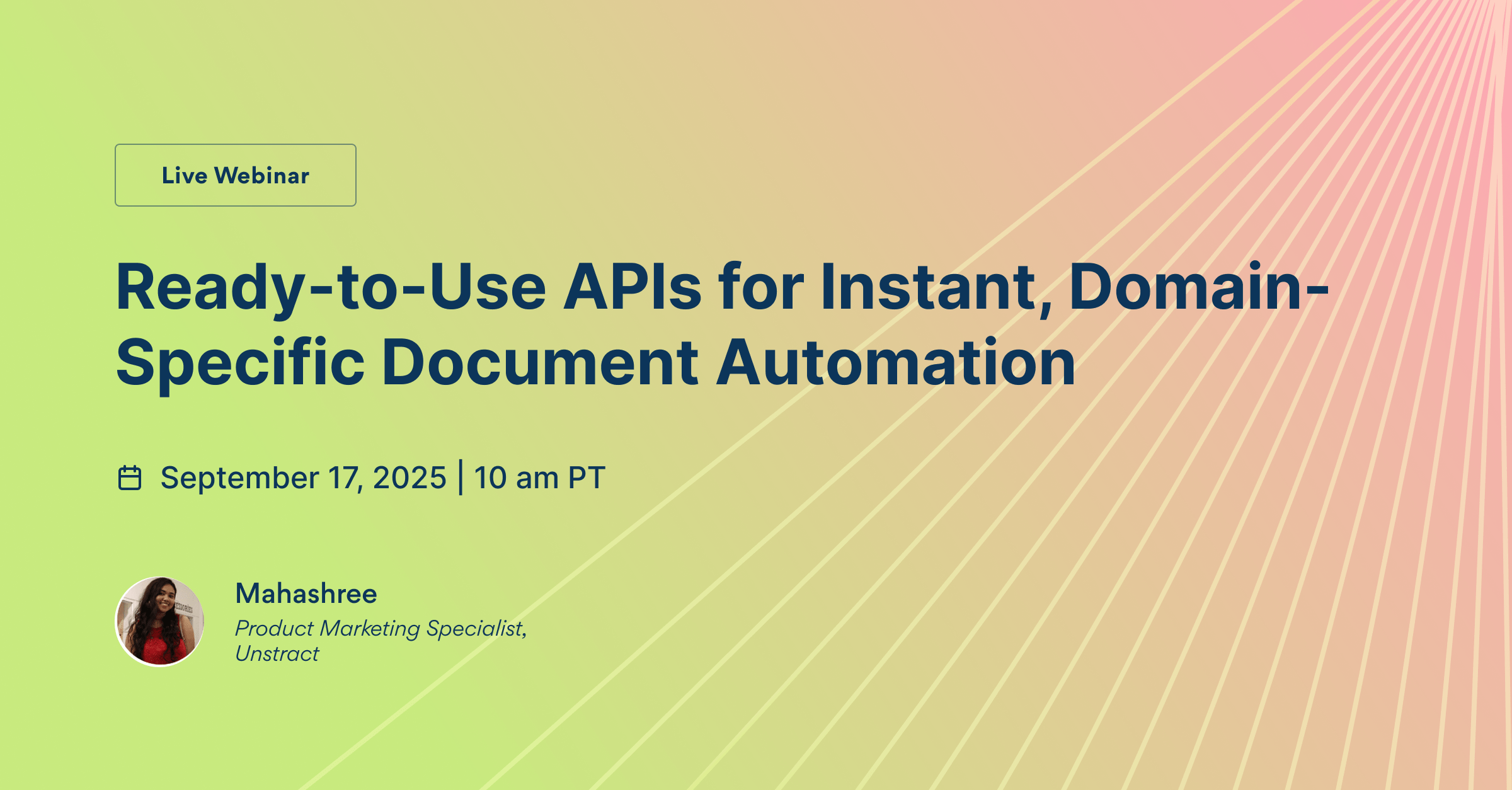 Live Webinar

Ready-to-Use APIs for Instant, Domain-Specific Document Automation

September 17, 2025 | 10 am PT

Mahashree
Product Marketing Specialist, Unstract